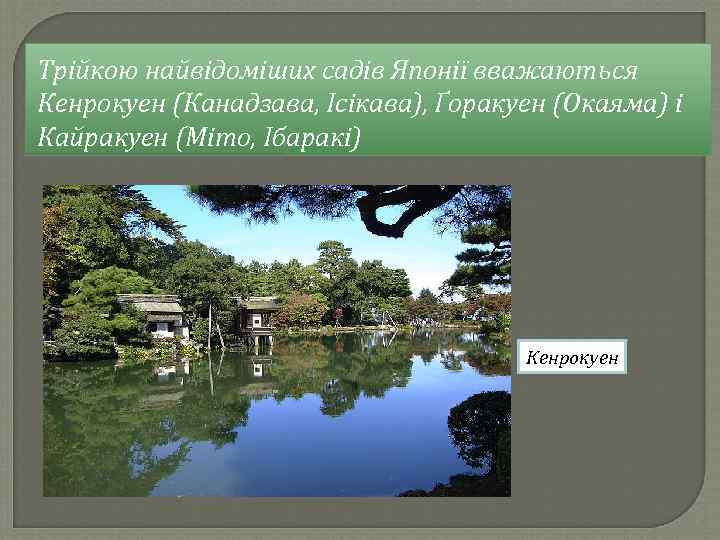 Трійкою найвідоміших садів Японії вважаються Кенрокуен (Канадзава, Ісікава), Ґоракуен (Окаяма) і Кайракуен (Міто, Ібаракі)

Кенрокуен